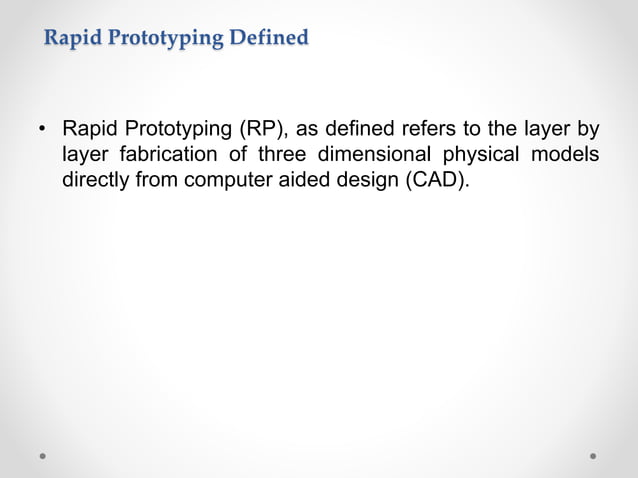 Rapid Prototyping Defined

• Rapid Prototyping (RP), as defined refers to the layer by layer fabrication of three dimensional physical models directly from computer aided design (CAD).